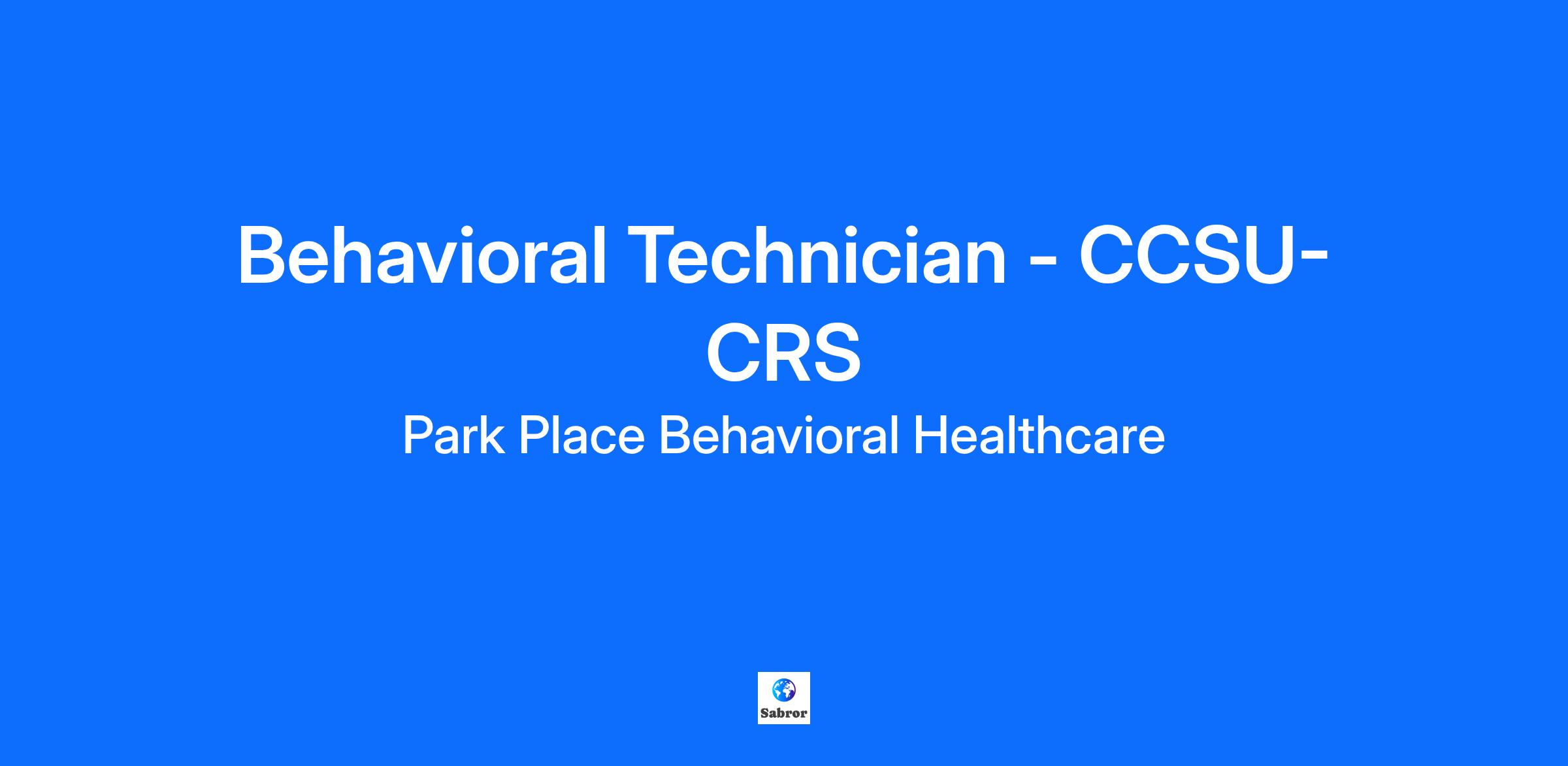 Behavioral Technician - CCSU-CRS

Park Place Behavioral Healthcare

Sabror